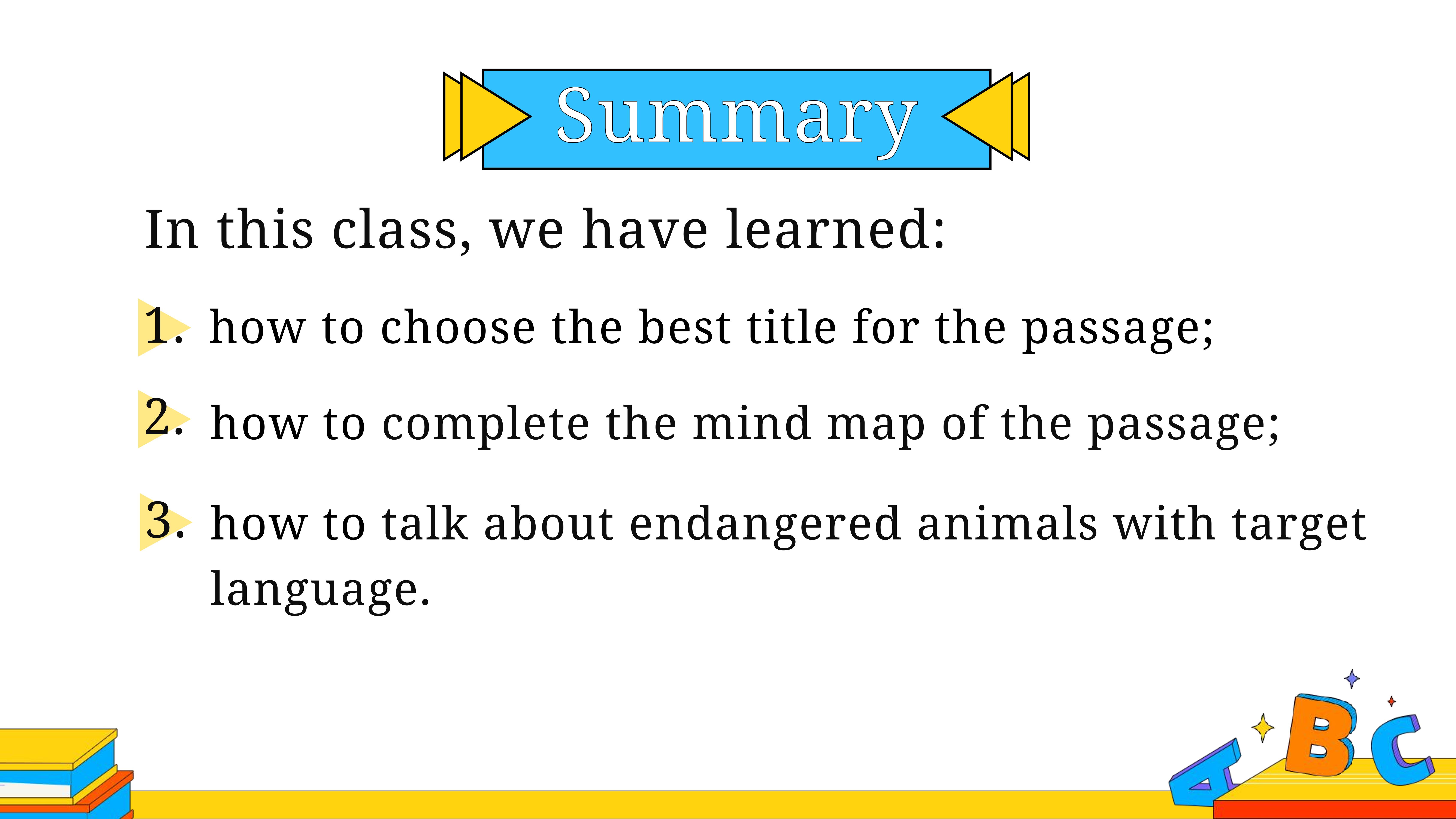 Summary

In this class, we have learned:

1. how to choose the best title for the passage;

2. how to complete the mind map of the passage;

3. how to talk about endangered animals with target language.

A B C